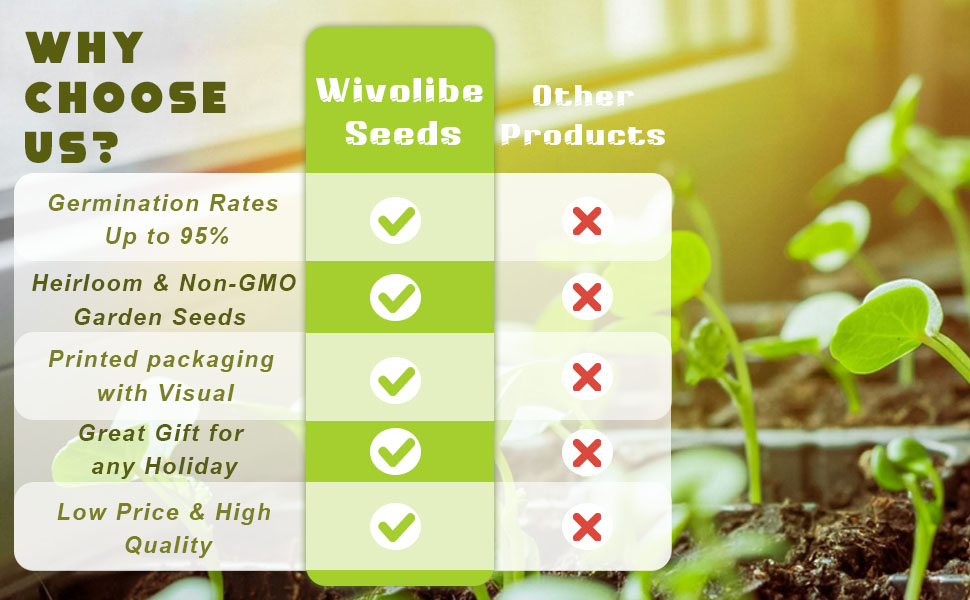 WHY CHOOSE US?

| | Wivolibe Seeds | Other Products |
|---|---|---|
| Germination Rates Up to 95% | ✓ | ✗ |
| Heirloom & Non-GMO Garden Seeds | ✓ | ✗ |
| Printed packaging with Visual | ✓ | ✗ |
| Great Gift for any Holiday | ✓ | ✗ |
| Low Price & High Quality | ✓ | ✗ |